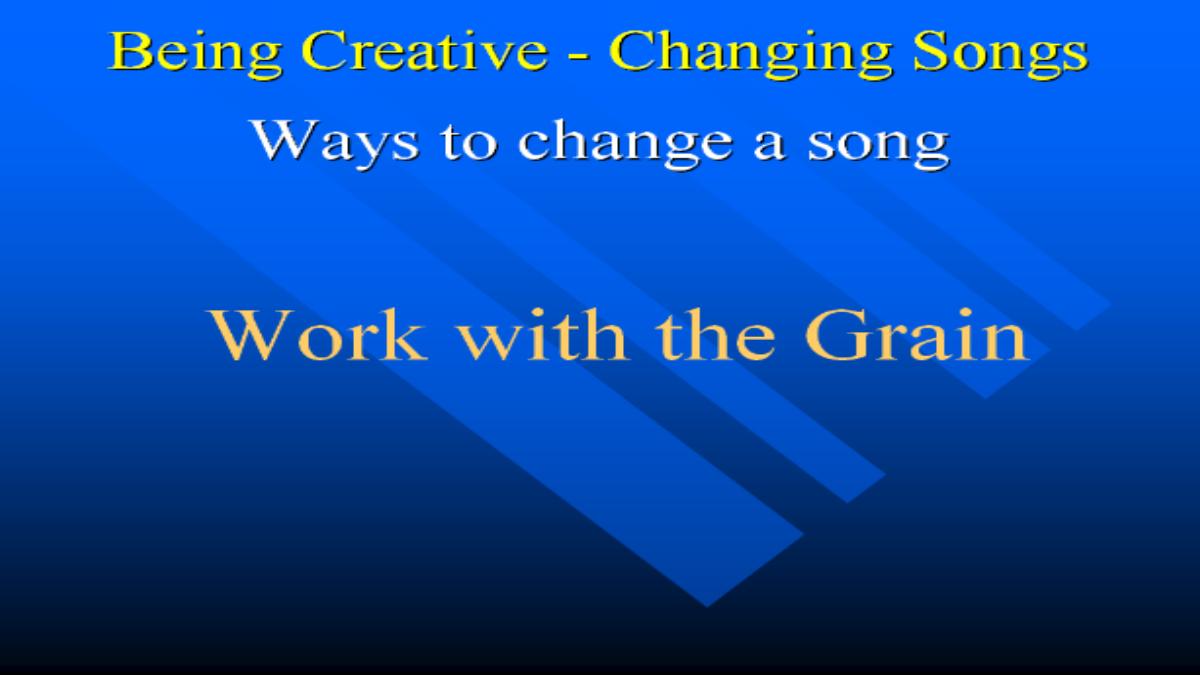 Being Creative - Changing Songs
Ways to change a song

Work with the Grain